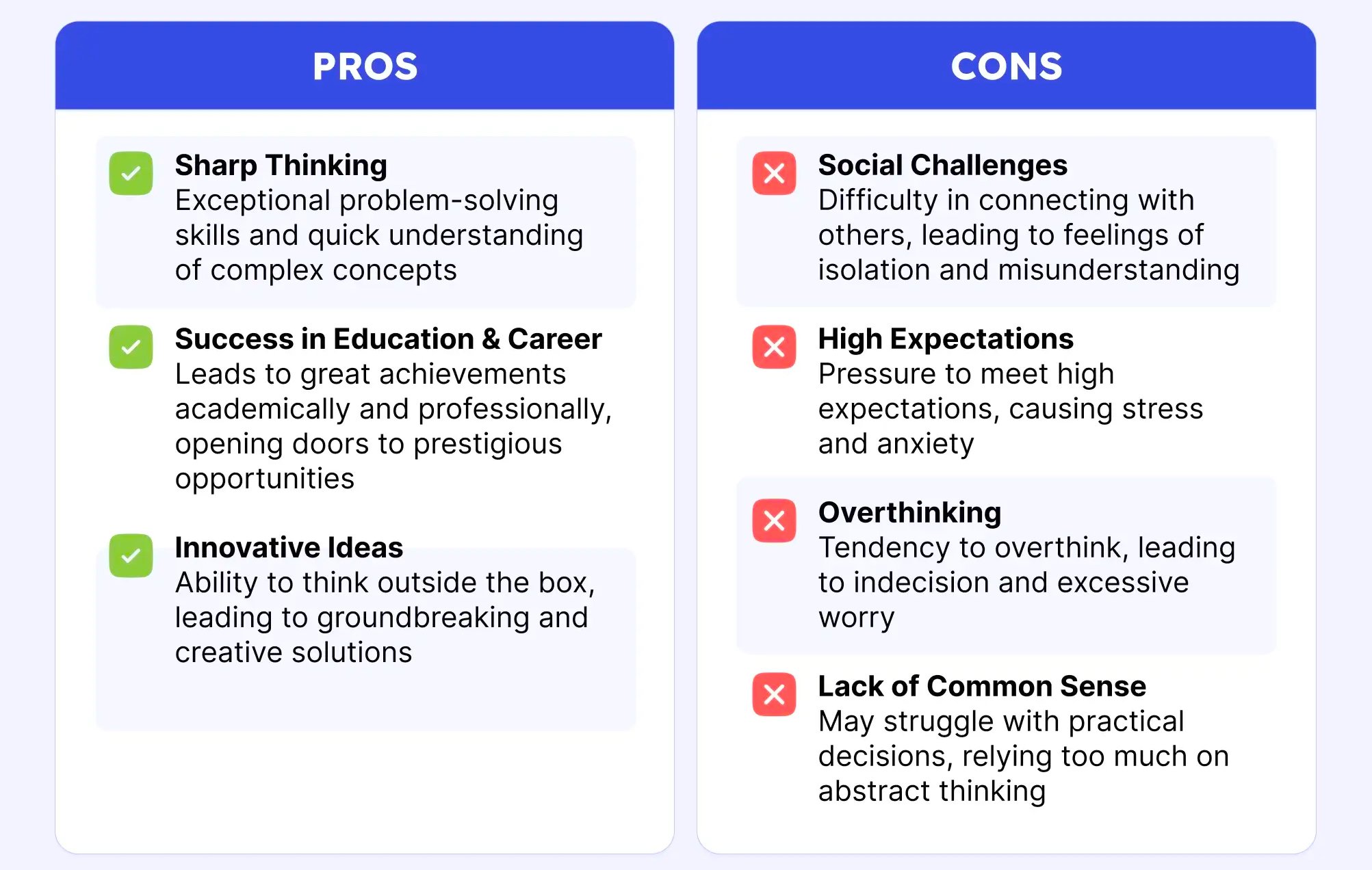 PROS

Sharp Thinking
Exceptional problem-solving skills and quick understanding of complex concepts

Success in Education & Career
Leads to great achievements academically and professionally, opening doors to prestigious opportunities

Innovative Ideas
Ability to think outside the box, leading to groundbreaking and creative solutions

CONS

Social Challenges
Difficulty in connecting with others, leading to feelings of isolation and misunderstanding

High Expectations
Pressure to meet high expectations, causing stress and anxiety

Overthinking
Tendency to overthink, leading to indecision and excessive worry

Lack of Common Sense
May struggle with practical decisions, relying too much on abstract thinking